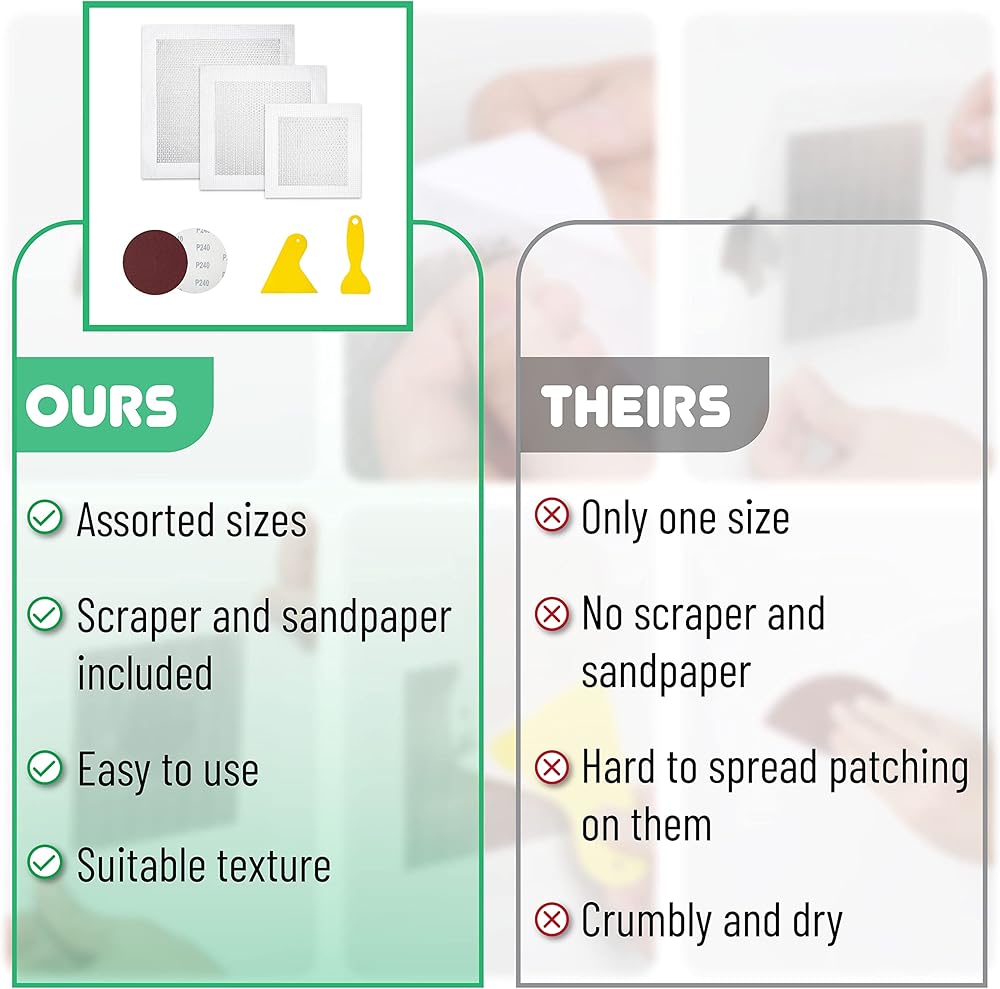 P240
P240
P240

OURS

Assorted sizes

Scraper and sandpaper included

Easy to use

Suitable texture

THEIRS

Only one size

No scraper and sandpaper

Hard to spread patching on them

Crumbly and dry